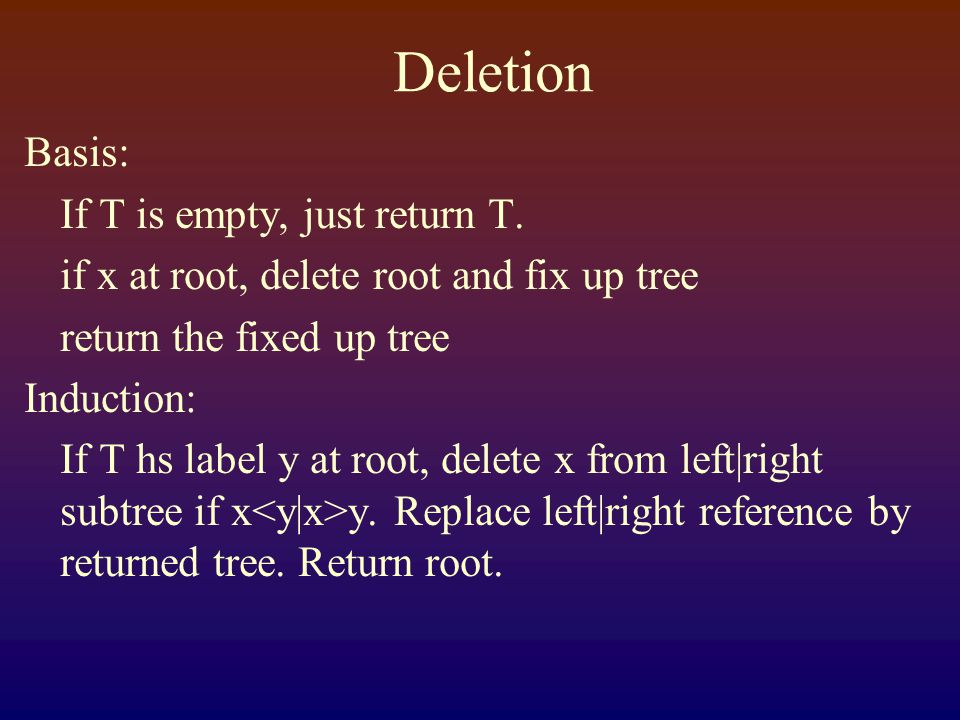 Deletion

Basis:

If T is empty, just return T.

if x at root, delete root and fix up tree

return the fixed up tree

Induction:

If T hs label y at root, delete x from left|right subtree if x<y|x>y. Replace left|right reference by returned tree. Return root.